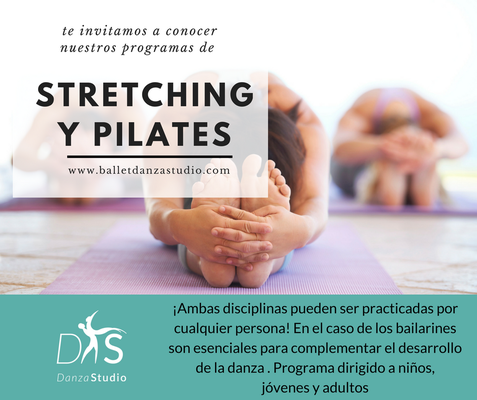 te invitamos a conocer nuestros programas de

STRETCHING Y PILATES

www.balletdanzastudio.com

DS
DanzaStudio

¡Ambas disciplinas pueden ser practicadas por cualquier persona! En el caso de los bailarines son esenciales para complementar el desarrollo de la danza . Programa dirigido a niños, jóvenes y adultos